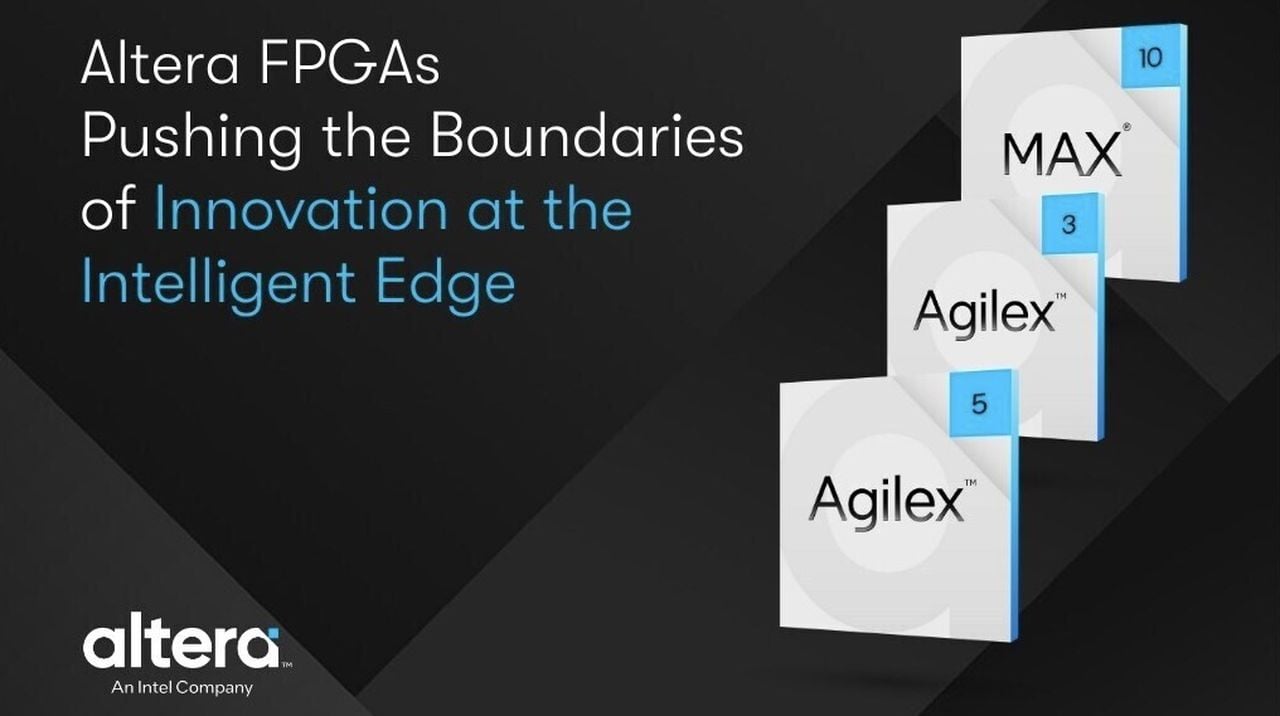 Altera FPGAs Pushing the Boundaries of Innovation at the Intelligent Edge

10
MAX®

3
Agilex™

5
Agilex™

altera™
An Intel Company